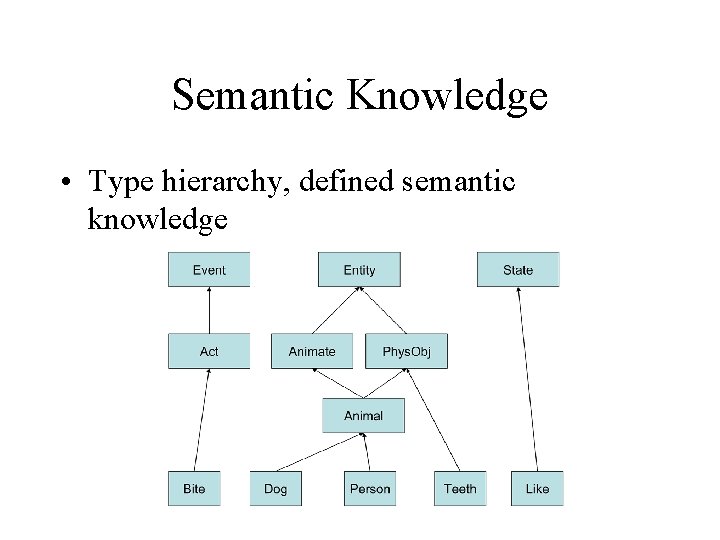 Semantic Knowledge

• Type hierarchy, defined semantic knowledge

Event
Entity
State
Act
Animate
PhysObj
Animal
Bite
Dog
Person
Teeth
Like